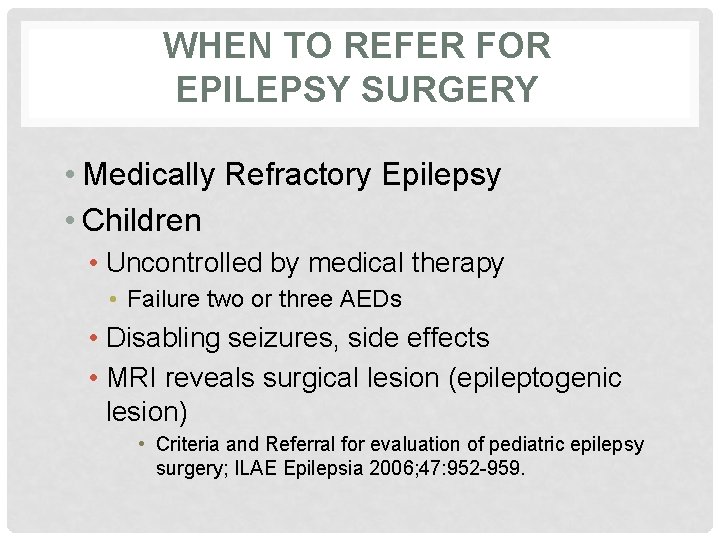 WHEN TO REFER FOR EPILEPSY SURGERY

• Medically Refractory Epilepsy
• Children
• Uncontrolled by medical therapy
• Failure two or three AEDs
• Disabling seizures, side effects
• MRI reveals surgical lesion (epileptogenic lesion)
• Criteria and Referral for evaluation of pediatric epilepsy surgery; ILAE Epilepsia 2006;47:952-959.